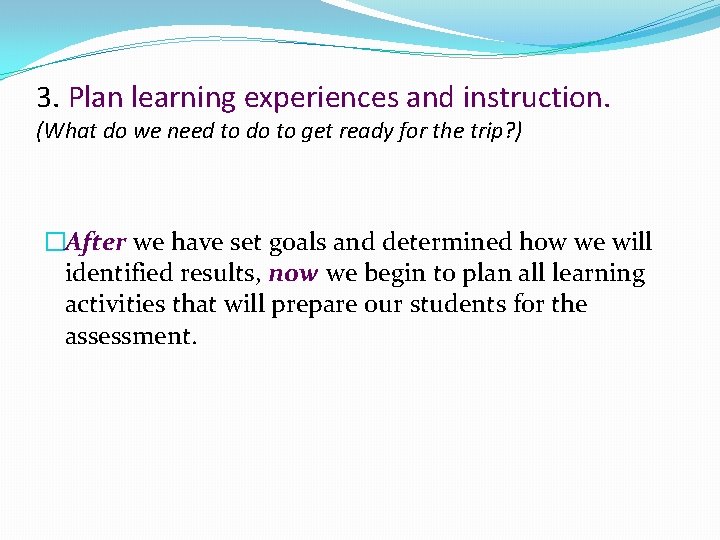 3. Plan learning experiences and instruction.
(What do we need to do to get ready for the trip?)

After we have set goals and determined how we will identified results, now we begin to plan all learning activities that will prepare our students for the assessment.